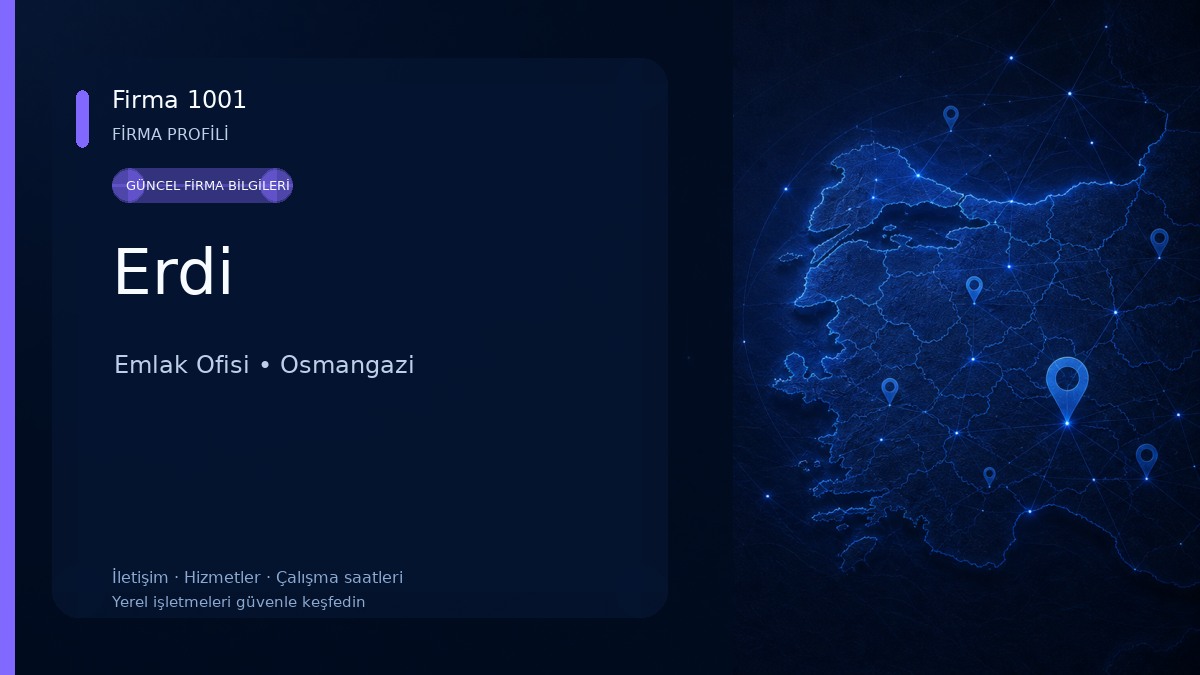 Firma 1001
FİRMA PROFİLİ

GÜNCEL FİRMA BİLGİLERİ

Erdi

Emlak Ofisi • Osmangazi

İletişim · Hizmetler · Çalışma saatleri
Yerel işletmeleri güvenle keşfedin